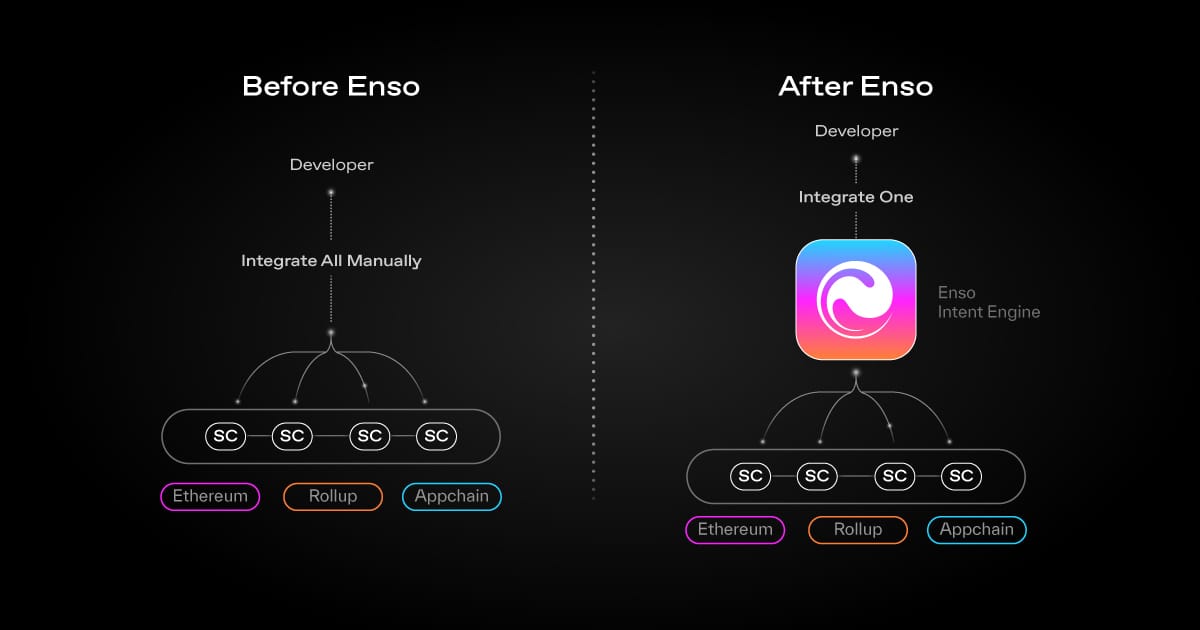 Before Enso

Developer

Integrate All Manually

SC SC SC SC

Ethereum Rollup Appchain

After Enso

Developer

Integrate One

Enso
Intent Engine

SC SC SC SC

Ethereum Rollup Appchain